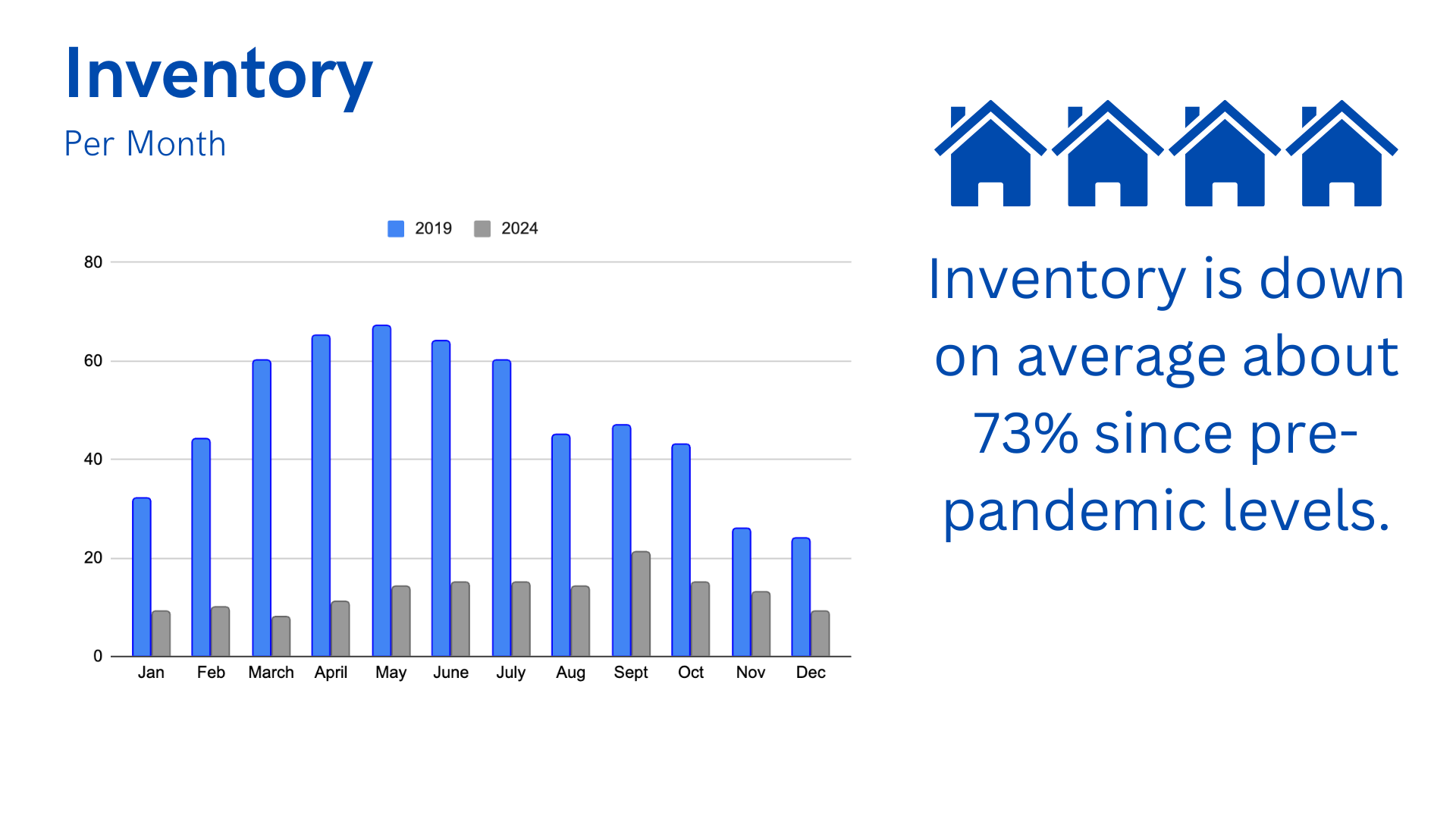 Inventory
Per Month

2019 2024

80
60
40
20
0

Jan Feb March April May June July Aug Sept Oct Nov Dec

Inventory is down on average about 73% since pre-pandemic levels.